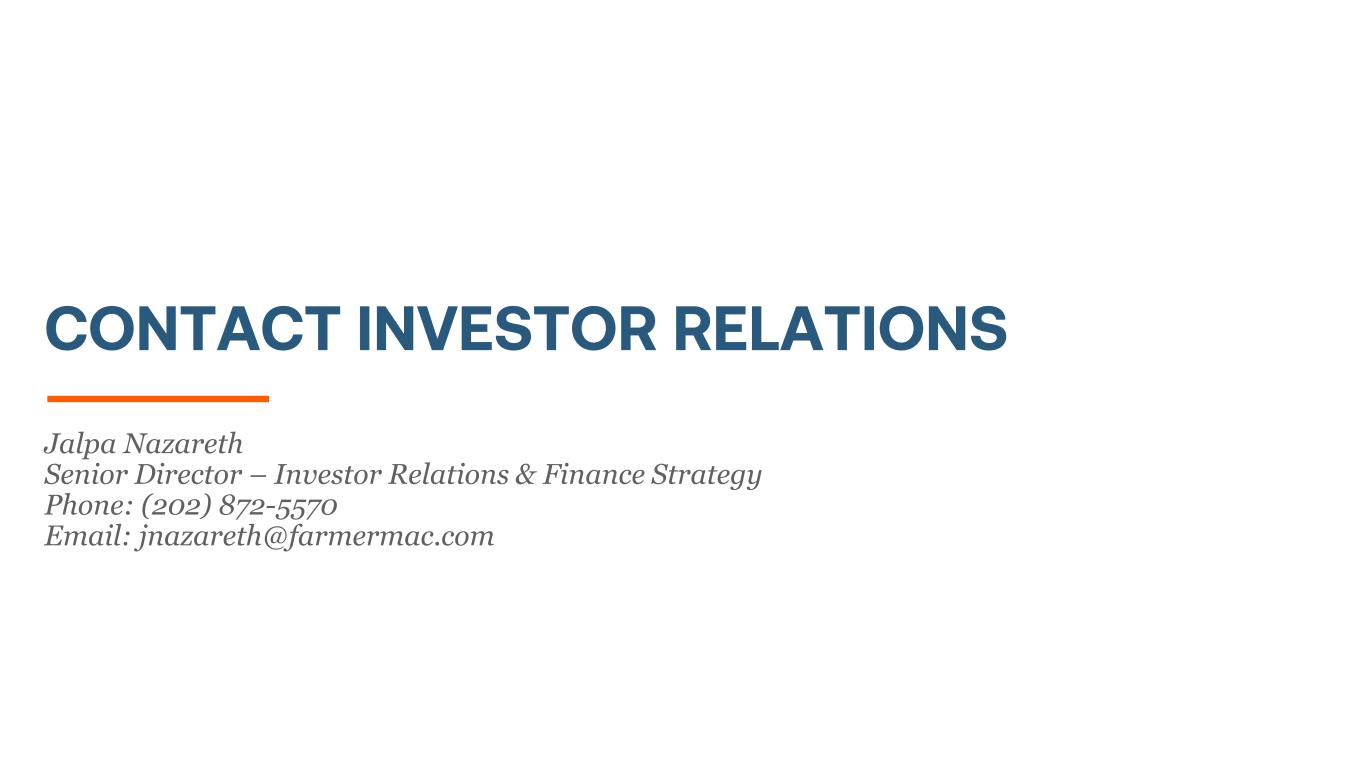 CONTACT INVESTOR RELATIONS

Jalpa Nazareth
Senior Director – Investor Relations & Finance Strategy
Phone: (202) 872-5570
Email: jnazareth@farmermac.com